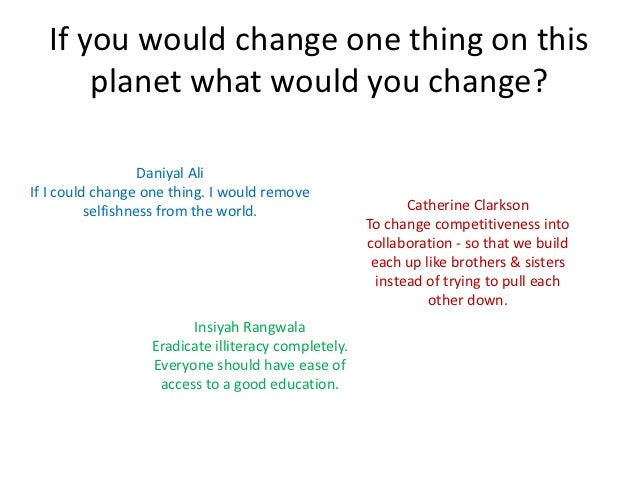 If you would change one thing on this planet what would you change?

Daniyal Ali
If I could change one thing. I would remove selfishness from the world.

Catherine Clarkson
To change competitiveness into collaboration - so that we build each up like brothers & sisters instead of trying to pull each other down.

Insiyah Rangwala
Eradicate illiteracy completely. Everyone should have ease of access to a good education.